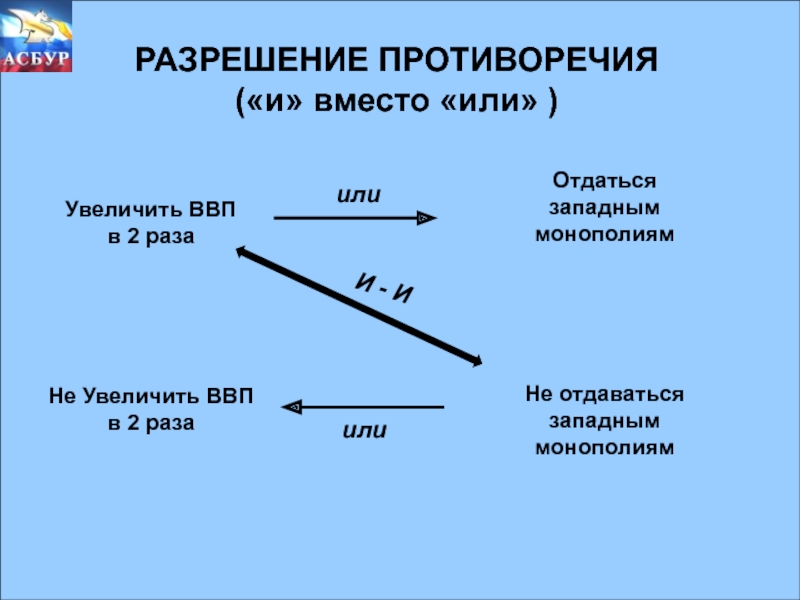 АСБУР

РАЗРЕШЕНИЕ ПРОТИВОРЕЧИЯ
(«и» вместо «или» )

Увеличить ВВП в 2 раза

или

Отдаться западным монополиям

И - И

Не Увеличить ВВП в 2 раза

или

Не отдаваться западным монополиям